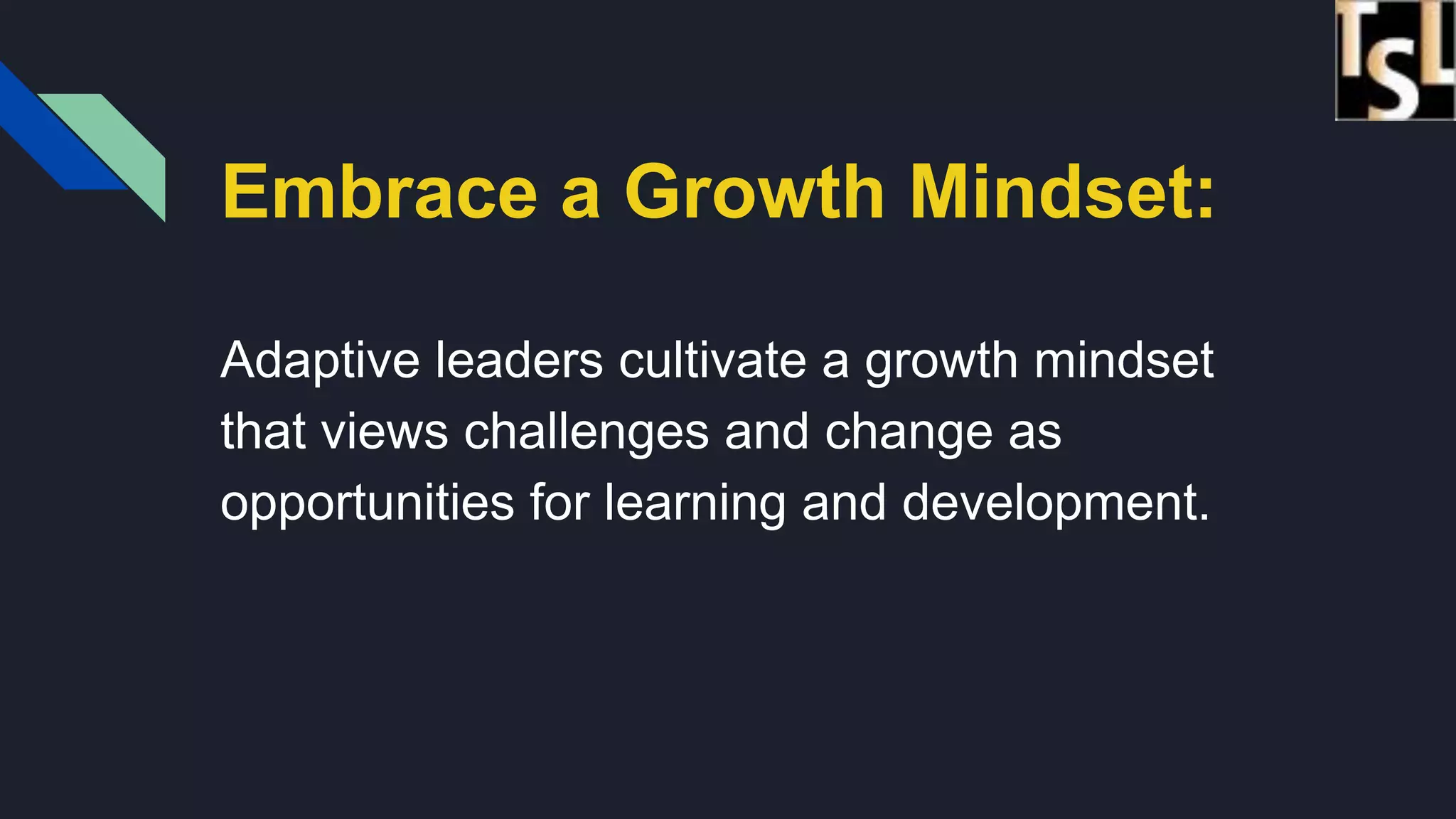 TSL

Embrace a Growth Mindset:

Adaptive leaders cultivate a growth mindset that views challenges and change as opportunities for learning and development.